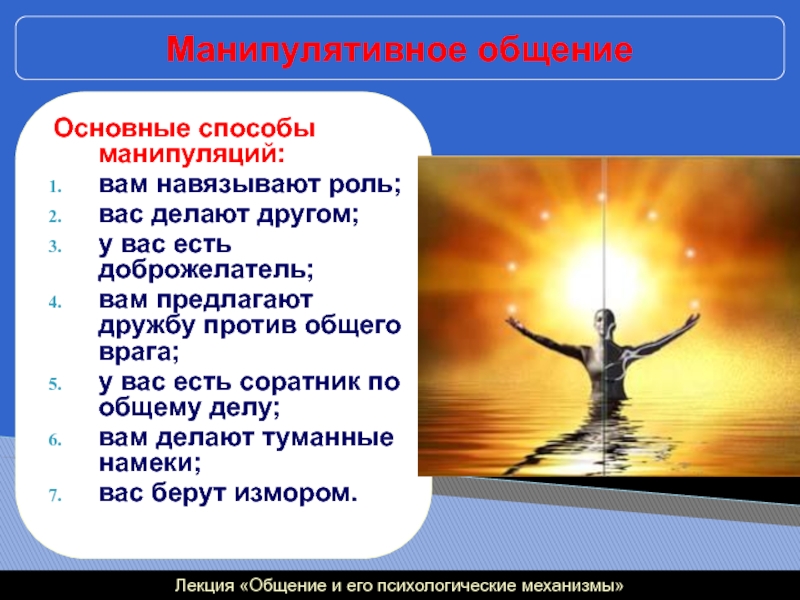 Манипулятивное общение

Основные способы манипуляций:

1. вам навязывают роль;
2. вас делают другом;
3. у вас есть доброжелатель;
4. вам предлагают дружбу против общего врага;
5. у вас есть соратник по общему делу;
6. вам делают туманные намеки;
7. вас берут измором.

Лекция «Общение и его психологические механизмы»